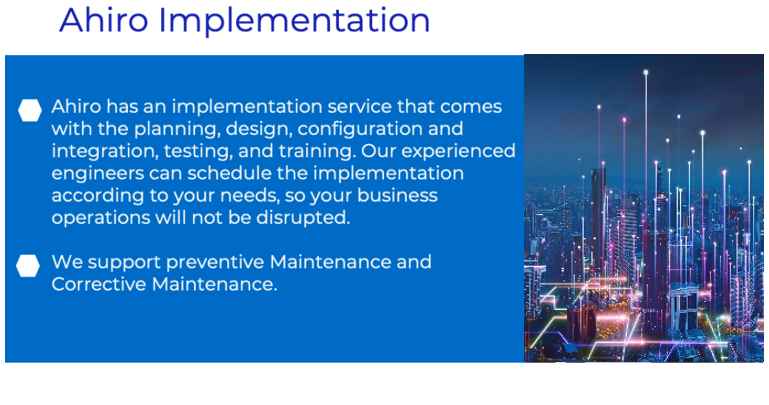 Ahiro Implementation

Ahiro has an implementation service that comes with the planning, design, configuration and integration, testing, and training. Our experienced engineers can schedule the implementation according to your needs, so your business operations will not be disrupted.

We support preventive Maintenance and Corrective Maintenance.